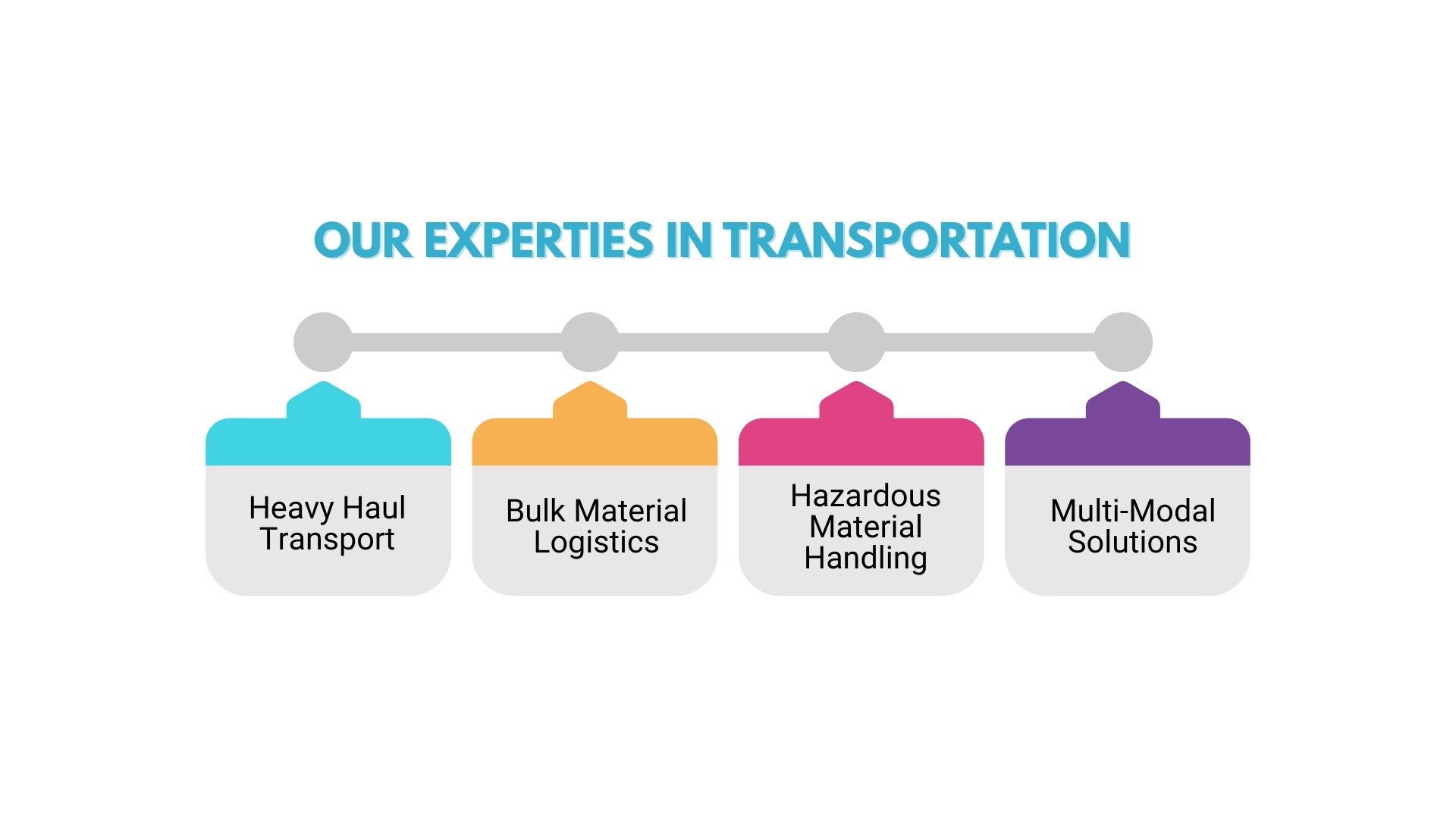 OUR EXPERTIES IN TRANSPORTATION

Heavy Haul Transport

Bulk Material Logistics

Hazardous Material Handling

Multi-Modal Solutions